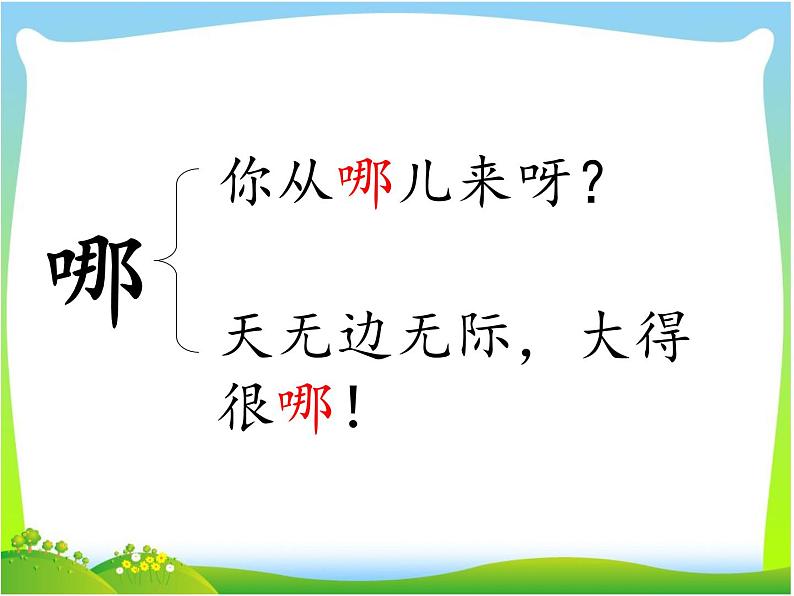 哪

你从哪儿来呀？

天无边无际，大得很哪！